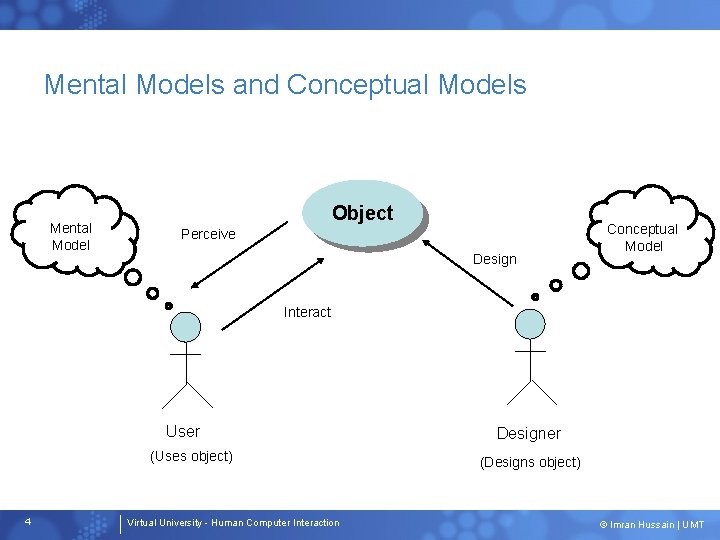 Mental Models and Conceptual Models

Mental Model

Perceive

Object

Conceptual Model

Design

Interact

User

(Uses object)

Designer

(Designs object)

4

Virtual University - Human Computer Interaction

© Imran Hussain | UMT